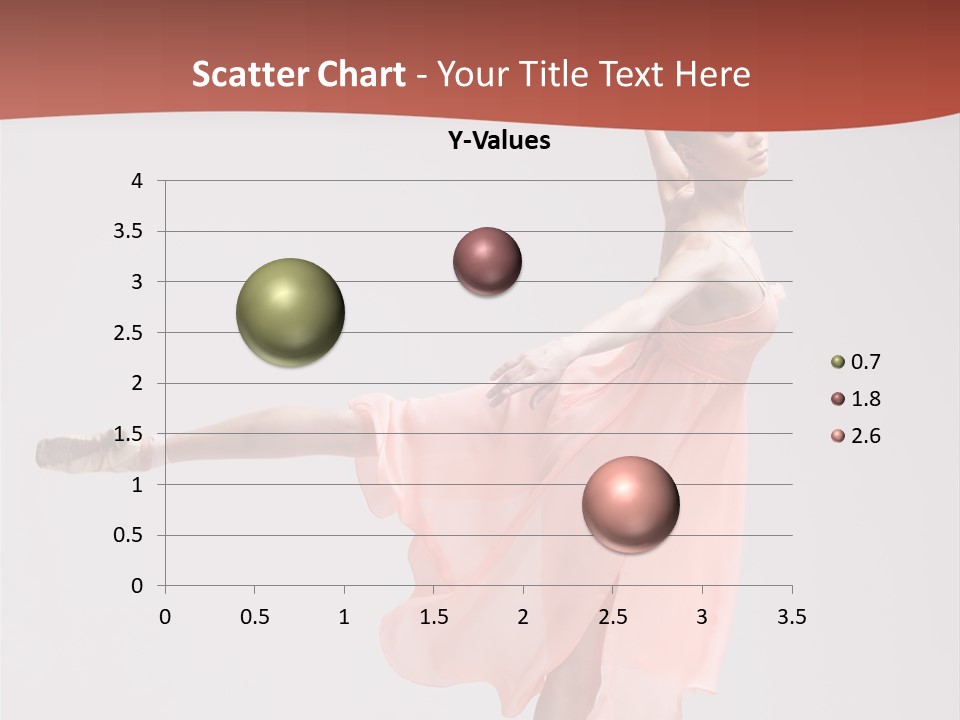 Scatter Chart - Your Title Text Here

Y-Values

4
3.5
3
2.5
2
1.5
1
0.5
0

0 0.5 1 1.5 2 2.5 3 3.5

0.7
1.8
2.6